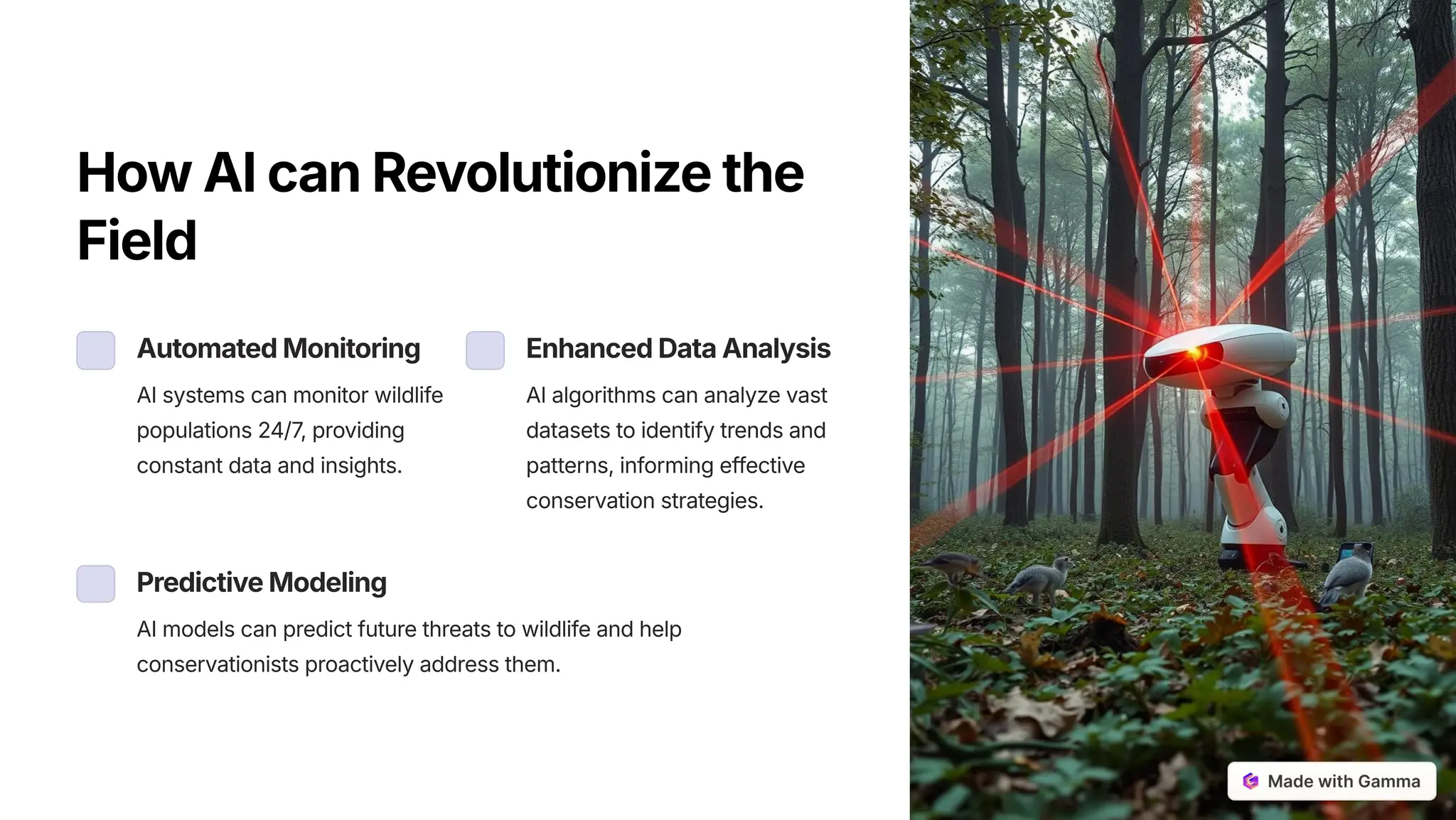 How AI can Revolutionize the Field

Automated Monitoring

AI systems can monitor wildlife populations 24/7, providing constant data and insights.

Enhanced Data Analysis

AI algorithms can analyze vast datasets to identify trends and patterns, informing effective conservation strategies.

Predictive Modeling

AI models can predict future threats to wildlife and help conservationists proactively address them.

Made with Gamma